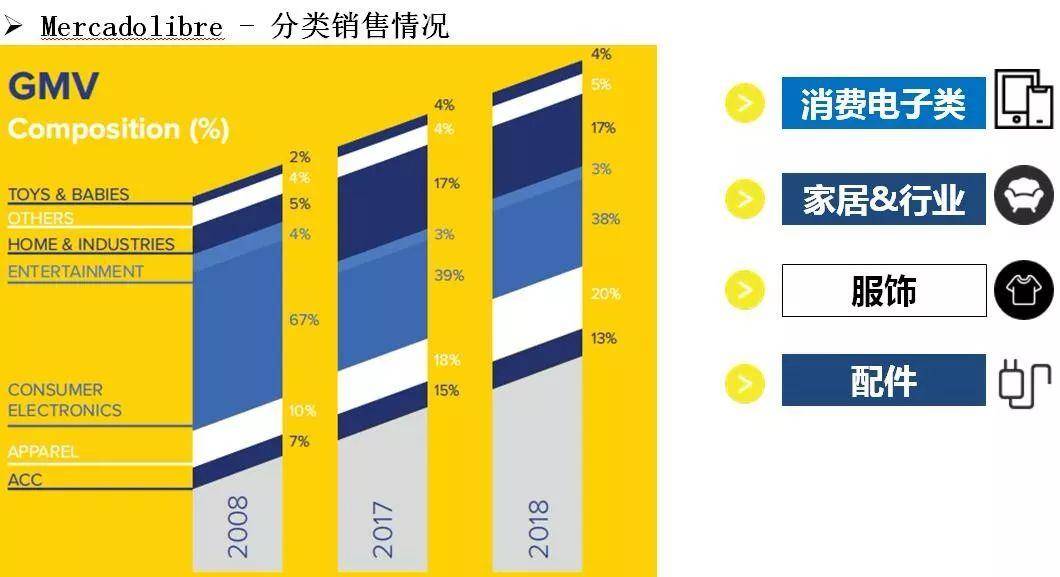 ➢ Mercadolibre – 分类销售情况

GMV
Composition (%)

TOYS & BABIES
OTHERS
HOME & INDUSTRIES
ENTERTAINMENT
CONSUMER ELECTRONICS
APPAREL
ACC

2%
4%
5%
4%
67%
10%
7%
2008

4%
4%
17%
3%
39%
18%
15%
2017

4%
5%
17%
3%
38%
20%
13%
2018

消费电子类
家居&行业
服饰
配件